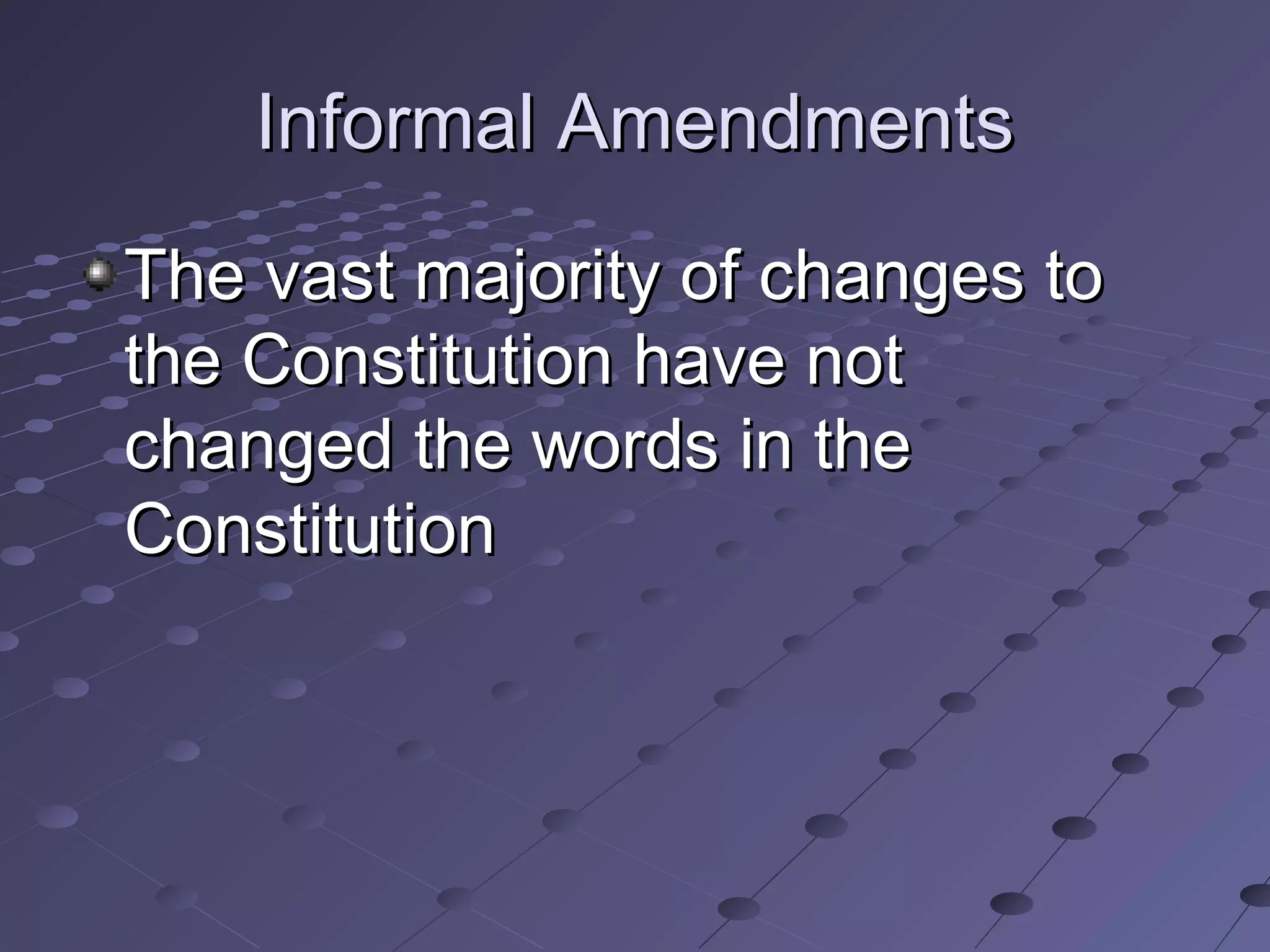 Informal Amendments

The vast majority of changes to the Constitution have not changed the words in the Constitution